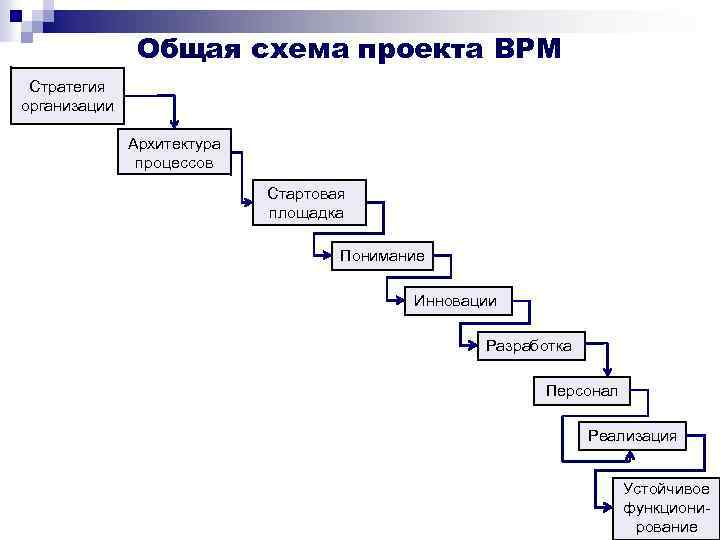 Общая схема проекта BPM

Стратегия организации

Архитектура процессов

Стартовая площадка

Понимание

Инновации

Разработка

Персонал

Реализация

Устойчивое функционирование